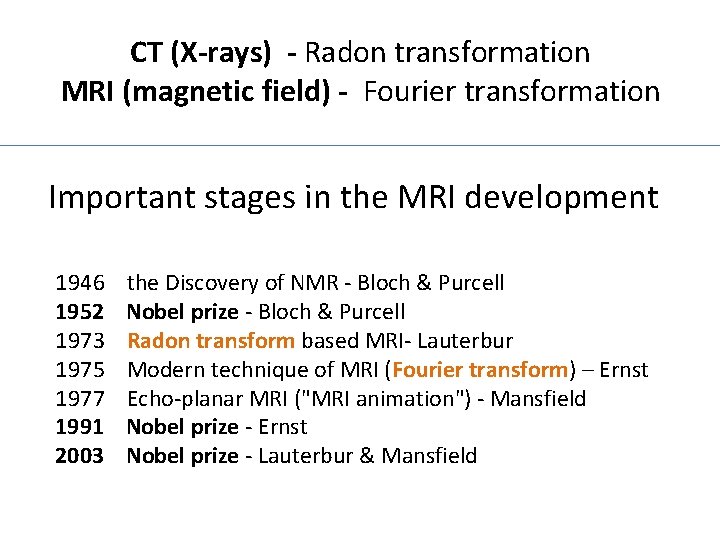 CT (X-rays) - Radon transformation
MRI (magnetic field) - Fourier transformation

Important stages in the MRI development

1946 the Discovery of NMR - Bloch & Purcell
1952 Nobel prize - Bloch & Purcell
1973 Radon transform based MRI- Lauterbur
1975 Modern technique of MRI (Fourier transform) – Ernst
1977 Echo-planar MRI ("MRI animation") - Mansfield
1991 Nobel prize - Ernst
2003 Nobel prize - Lauterbur & Mansfield